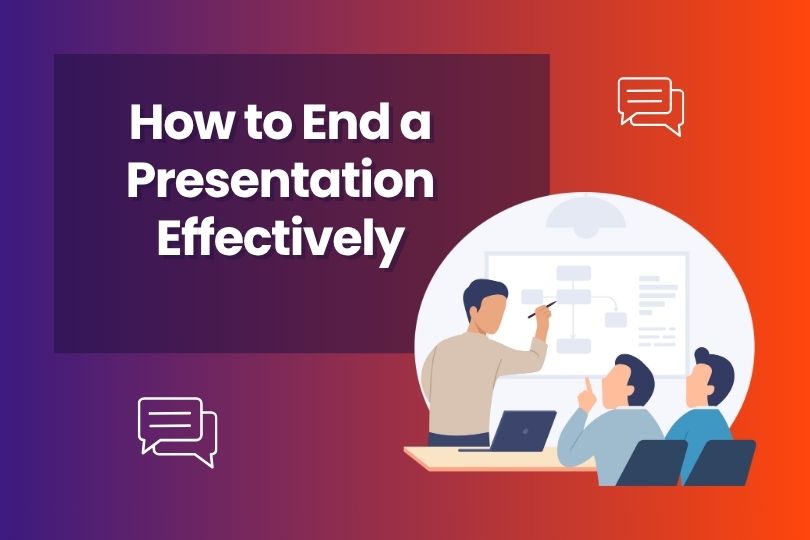 How to End a Presentation Effectively